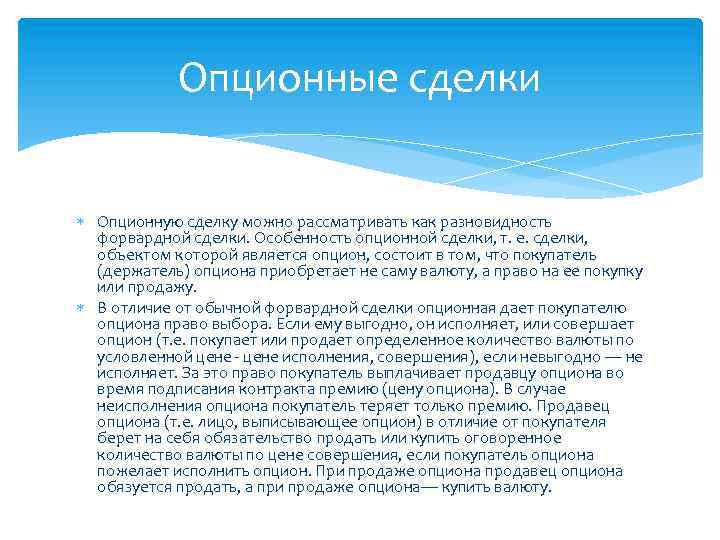 Опционные сделки

Опционную сделку можно рассматривать как разновидность форвардной сделки. Особенность опционной сделки, т. е. сделки, объектом которой является опцион, состоит в том, что покупатель (держатель) опциона приобретает не саму валюту, а право на ее покупку или продажу.

В отличие от обычной форвардной сделки опционная дает покупателю опциона право выбора. Если ему выгодно, он исполняет, или совершает опцион (т.е. покупает или продает определенное количество валюты по условленной цене - цене исполнения, совершения), если невыгодно — не исполняет. За это право покупатель выплачивает продавцу опциона во время подписания контракта премию (цену опциона). В случае неисполнения опциона покупатель теряет только премию. Продавец опциона (т.е. лицо, выписывающее опцион) в отличие от покупателя берет на себя обязательство продать или купить оговоренное количество валюты по цене совершения, если покупатель опциона пожелает исполнить опцион. При продаже опциона продавец опциона обязуется продать, а при продаже опциона— купить валюту.